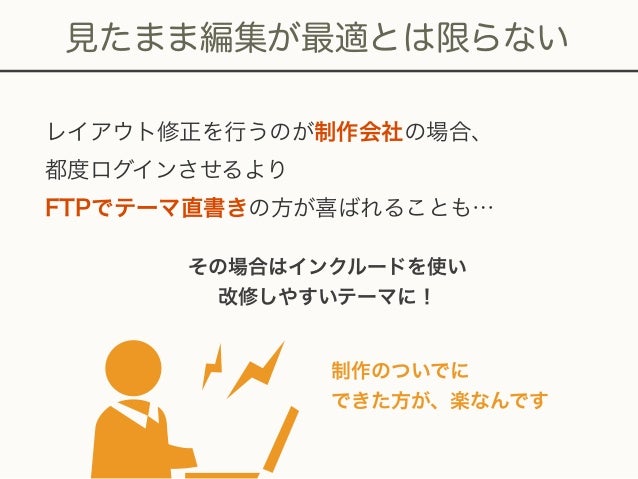 見たまま編集が最適とは限らない

レイアウト修正を行うのが制作会社の場合、
都度ログインさせるより
FTPでテーマ直書きの方が喜ばれることも…

その場合はインクルードを使い
改修しやすいテーマに！

制作のついでに
できた方が、楽なんです